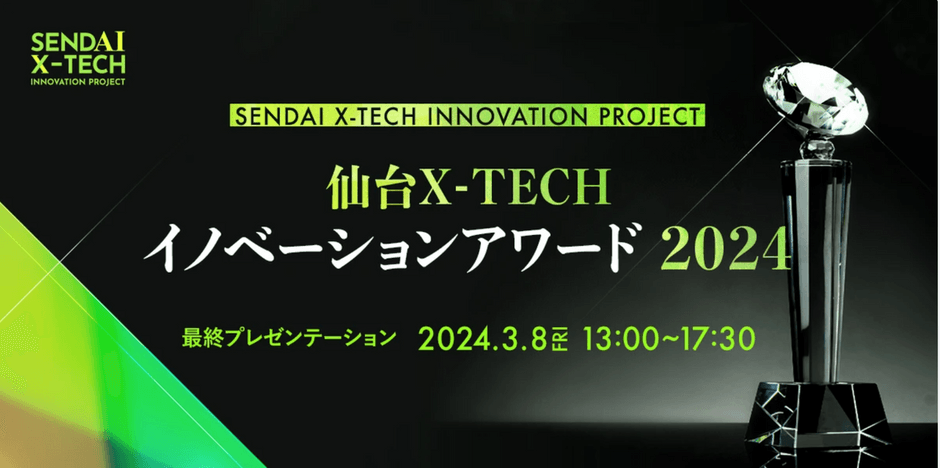 SENDAI
X-TECH
INNOVATION PROJECT

SENDAI X-TECH INNOVATION PROJECT

仙台X-TECH
イノベーションアワード 2024

最終プレゼンテーション 2024.3.8 FRI 13:00~17:30